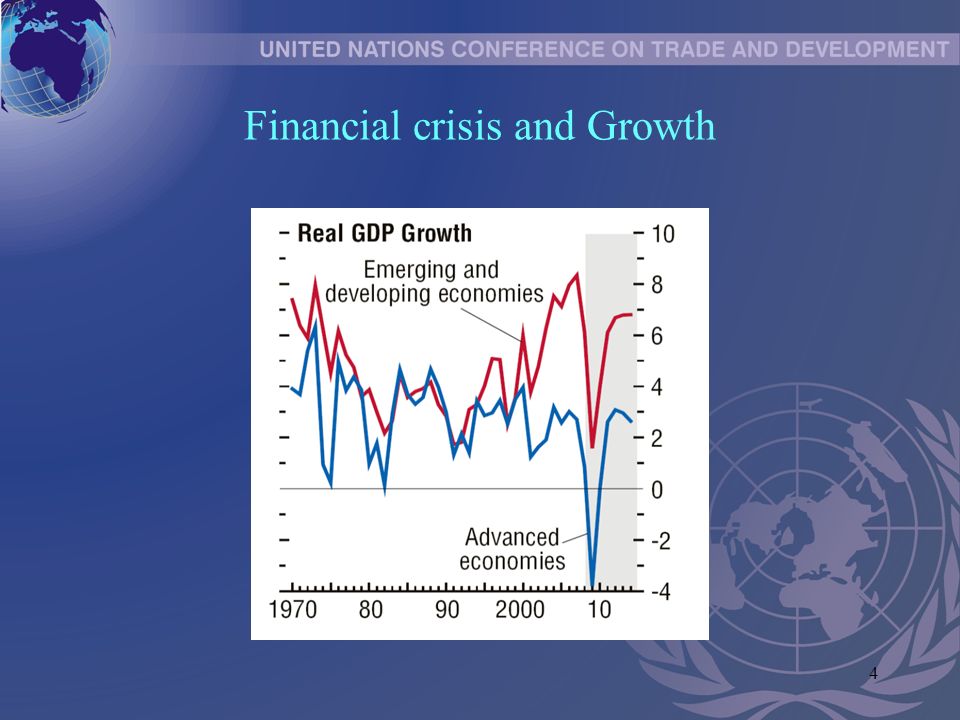 UNITED NATIONS CONFERENCE ON TRADE AND DEVELOPMENT

Financial crisis and Growth

Real GDP Growth

Emerging and developing economies

Advanced economies

10
8
6
4
2
0
-2
-4

1970 80 90 2000 10

4